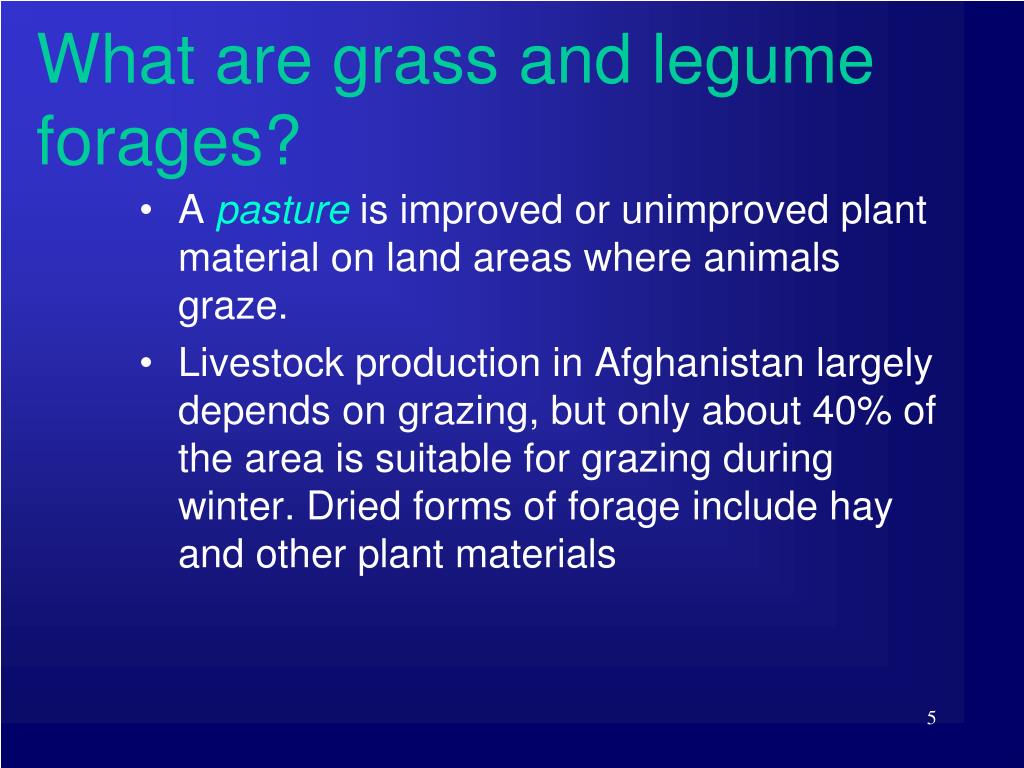 What are grass and legume forages?

• A pasture is improved or unimproved plant material on land areas where animals graze.

• Livestock production in Afghanistan largely depends on grazing, but only about 40% of the area is suitable for grazing during winter. Dried forms of forage include hay and other plant materials

5